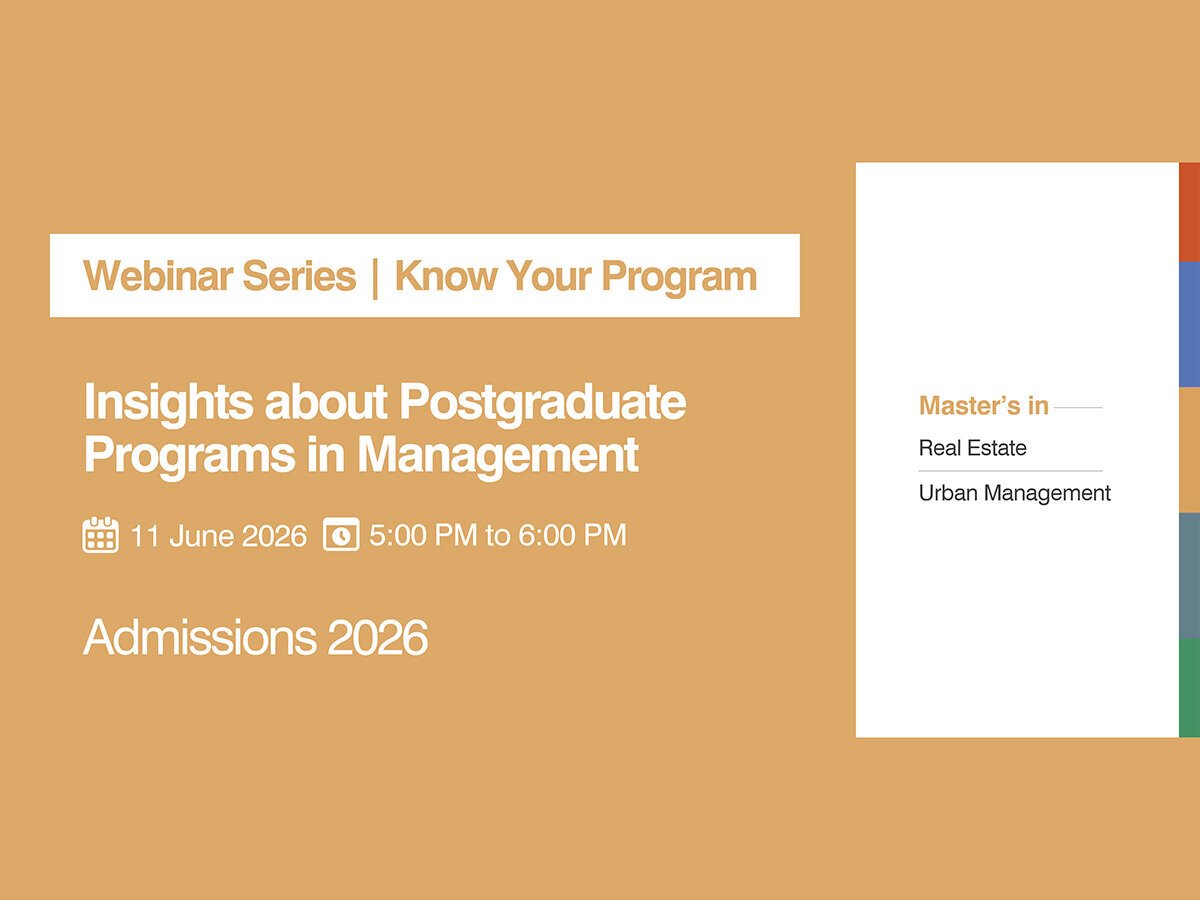 Webinar Series | Know Your Program

Insights about Postgraduate Programs in Management

11 June 2026 5:00 PM to 6:00 PM

Admissions 2026

Master's in

Real Estate

Urban Management